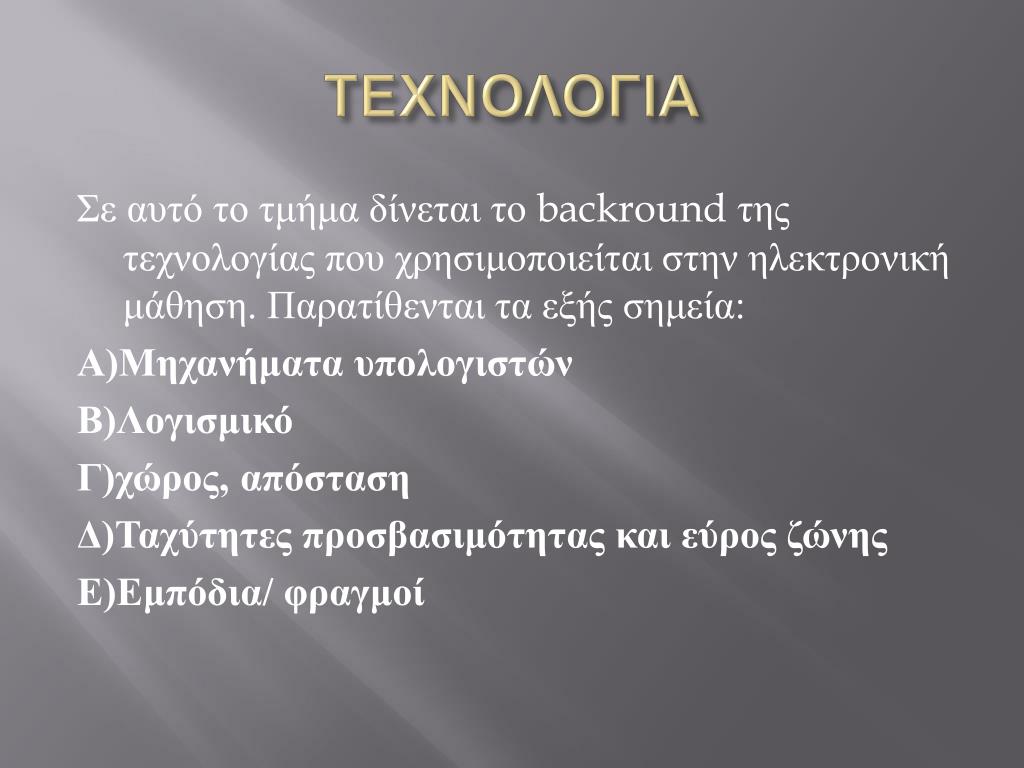 ΤΕΧΝΟΛΟΓΙΑ

Σε αυτό το τμήμα δίνεται το backround της τεχνολογίας που χρησιμοποιείται στην ηλεκτρονική μάθηση. Παρατίθενται τα εξής σημεία:

Α)Μηχανήματα υπολογιστών

Β)Λογισμικό

Γ)χώρος, απόσταση

Δ)Ταχύτητες προσβασιμότητας και εύρος ζώνης

Ε)Εμπόδια/ φραγμοί